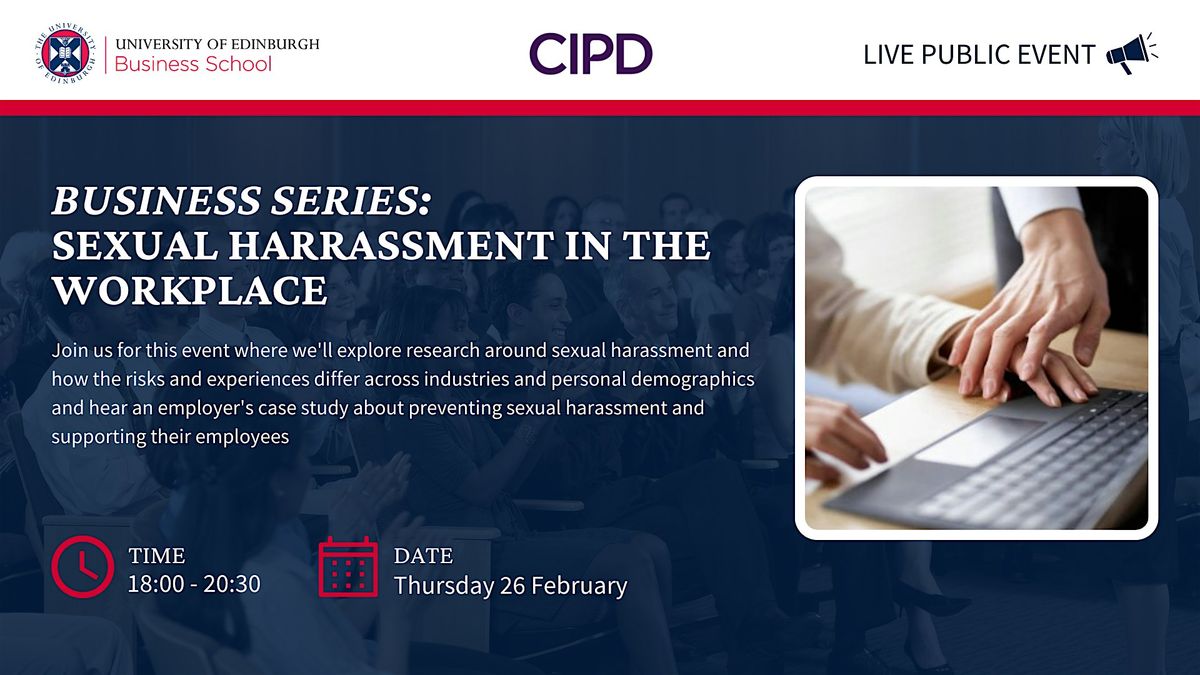 THE UNIVERSITY OF EDINBURGH

UNIVERSITY OF EDINBURGH
Business School

CIPD

LIVE PUBLIC EVENT

BUSINESS SERIES:
SEXUAL HARRASSMENT IN THE WORKPLACE

Join us for this event where we'll explore research around sexual harassment and how the risks and experiences differ across industries and personal demographics and hear an employer's case study about preventing sexual harassment and supporting their employees

TIME
18:00 - 20:30

DATE
Thursday 26 February